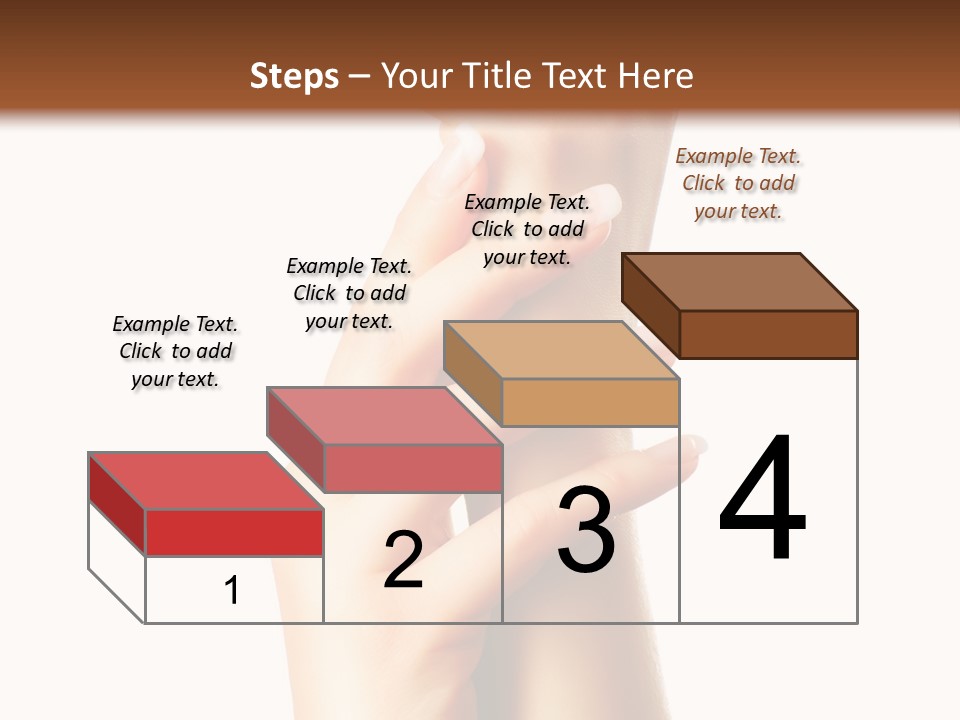 Steps – Your Title Text Here

Example Text. Click to add your text.

Example Text. Click to add your text.

Example Text. Click to add your text.

Example Text. Click to add your text.

1

2

3

4